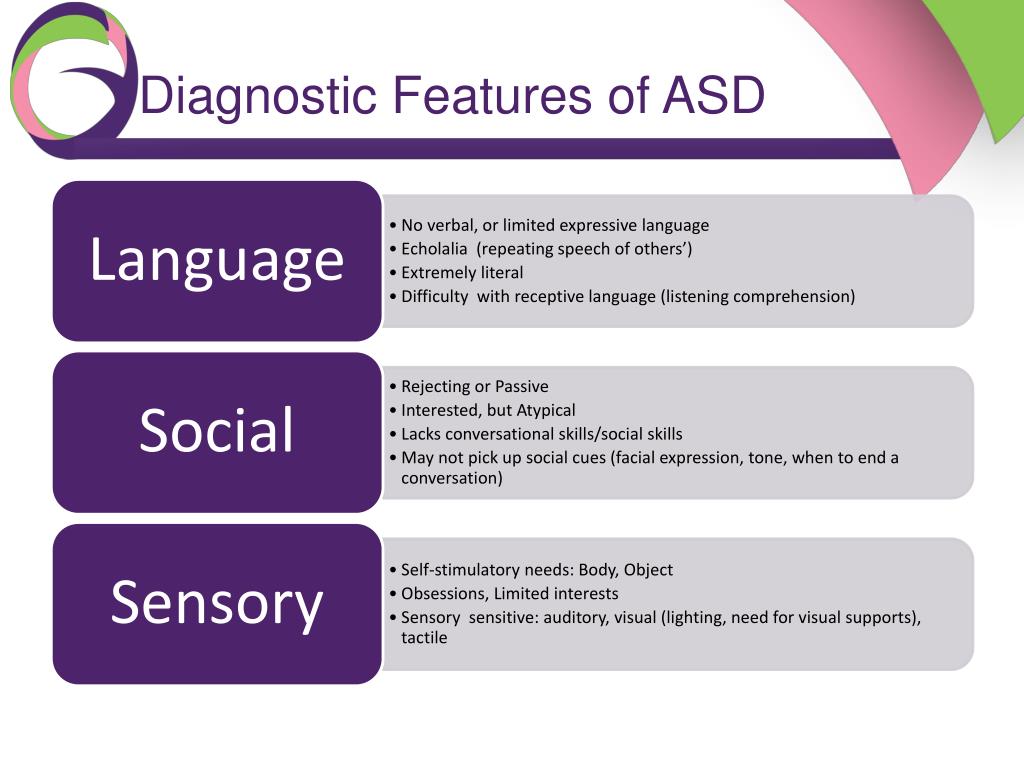 Diagnostic Features of ASD

Language

• No verbal, or limited expressive language
• Echolalia (repeating speech of others')
• Extremely literal
• Difficulty with receptive language (listening comprehension)

Social

• Rejecting or Passive
• Interested, but Atypical
• Lacks conversational skills/social skills
• May not pick up social cues (facial expression, tone, when to end a conversation)

Sensory

• Self-stimulatory needs: Body, Object
• Obsessions, Limited interests
• Sensory sensitive: auditory, visual (lighting, need for visual supports), tactile